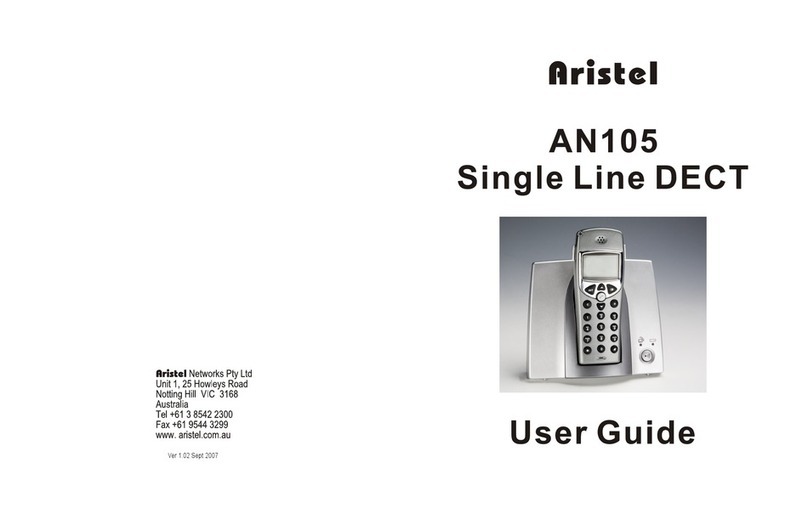 Aristel Networks Pty Ltd
Unit 1, 25 Howleys Road
Notting Hill VIC 3168
Australia
Tel +61 3 8542 2300
Fax +61 9544 3299
www. aristel.com.au

Ver 1.02 Sept 2007

Aristel

AN105
Single Line DECT

User Guide